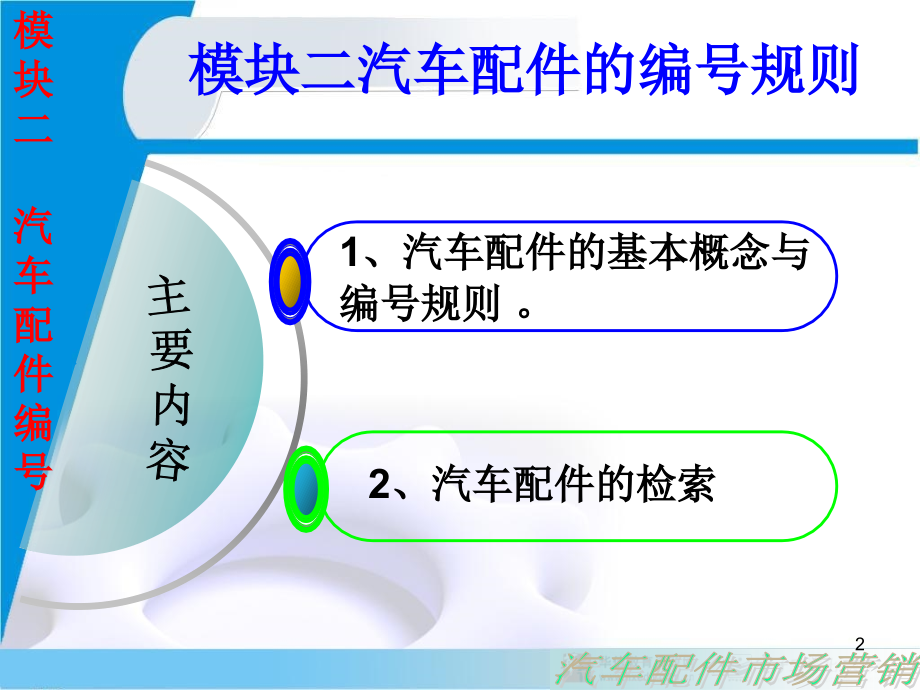 模块二 汽车配件编号

模块二汽车配件的编号规则

主要内容

1、汽车配件的基本概念与编号规则 。

2、汽车配件的检索

2

汽车配件市场营销